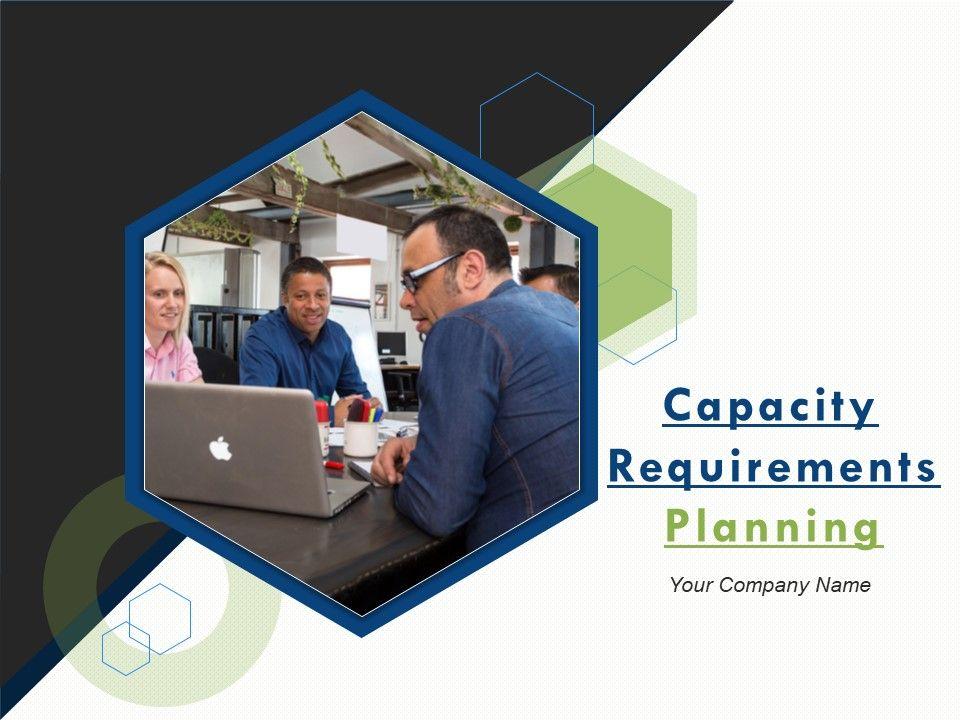 Capacity Requirements Planning

Your Company Name